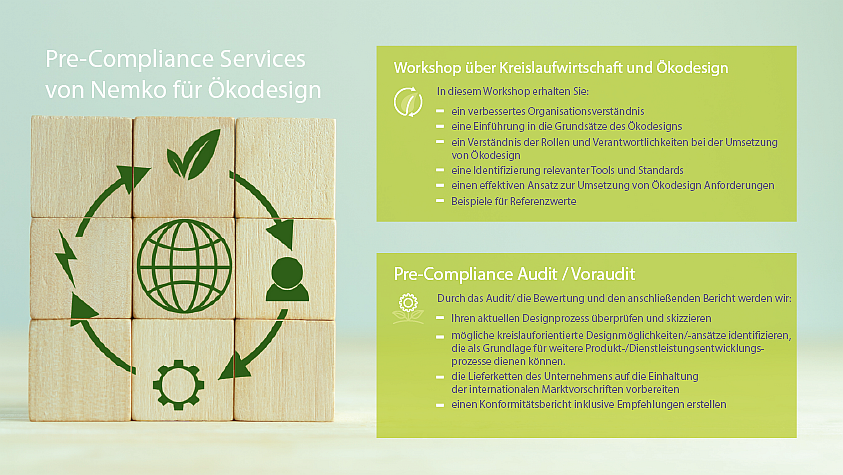 Pre-Compliance Services von Nemko für Ökodesign

Workshop über Kreislaufwirtschaft und Ökodesign

In diesem Workshop erhalten Sie:

- ein verbessertes Organisationsverständnis
- eine Einführung in die Grundsätze des Ökodesigns
- ein Verständnis der Rollen und Verantwortlichkeiten bei der Umsetzung von Ökodesign
- eine Identifizierung relevanter Tools und Standards
- einen effektiven Ansatz zur Umsetzung von Ökodesign Anforderungen
- Beispiele für Referenzwerte

Pre-Compliance Audit / Voraudit

Durch das Audit/ die Bewertung und den anschließenden Bericht werden wir:

- Ihren aktuellen Designprozess überprüfen und skizzieren
- mögliche kreislauforientierte Designmöglichkeiten/-ansätze identifizieren, die als Grundlage für weitere Produkt-/Dienstleistungsentwicklungsprozesse dienen können.
- die Lieferketten des Unternehmens auf die Einhaltung der internationalen Marktvorschriften vorbereiten
- einen Konformitätsbericht inklusive Empfehlungen erstellen